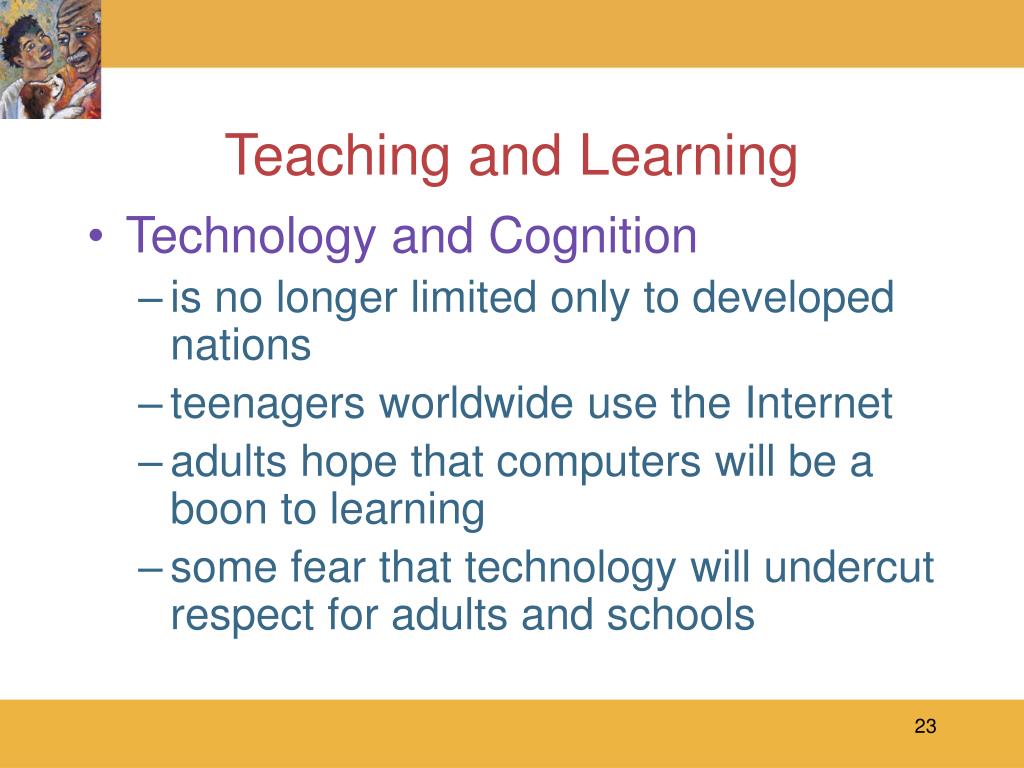 Teaching and Learning

• Technology and Cognition
  – is no longer limited only to developed nations
  – teenagers worldwide use the Internet
  – adults hope that computers will be a boon to learning
  – some fear that technology will undercut respect for adults and schools

23